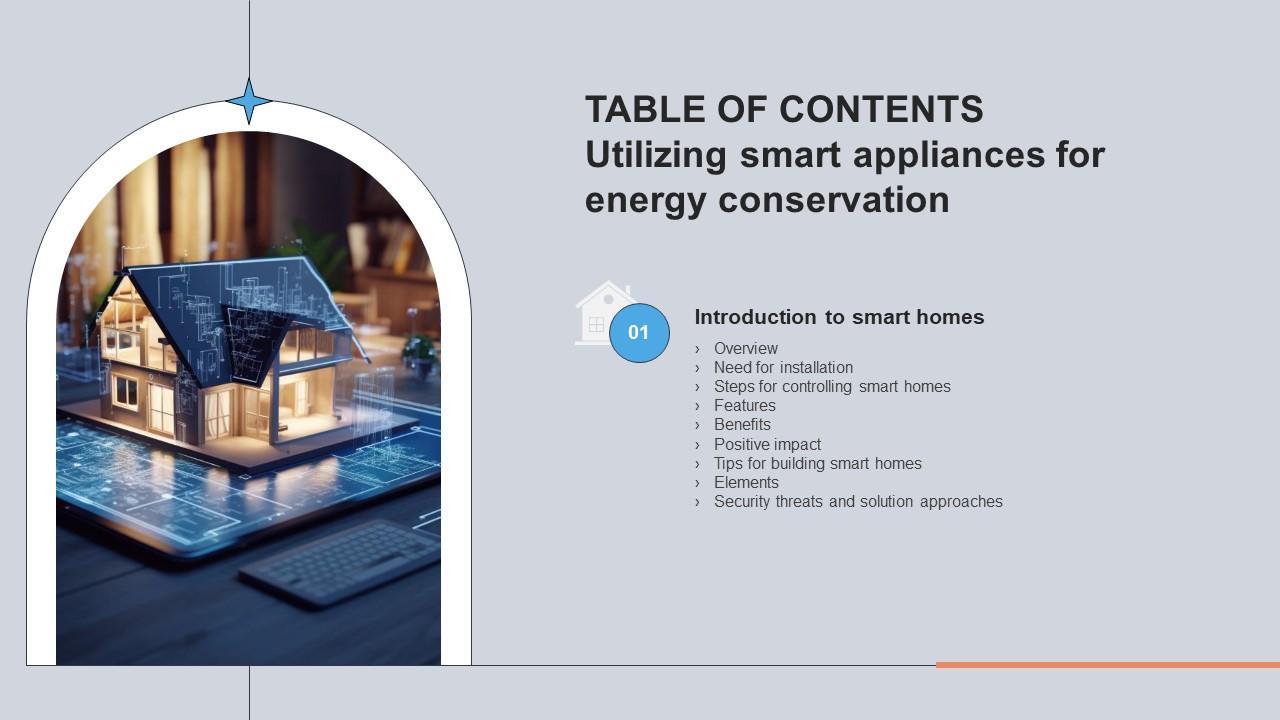 TABLE OF CONTENTS
Utilizing smart appliances for energy conservation

01

Introduction to smart homes

› Overview
› Need for installation
› Steps for controlling smart homes
› Features
› Benefits
› Positive impact
› Tips for building smart homes
› Elements
› Security threats and solution approaches